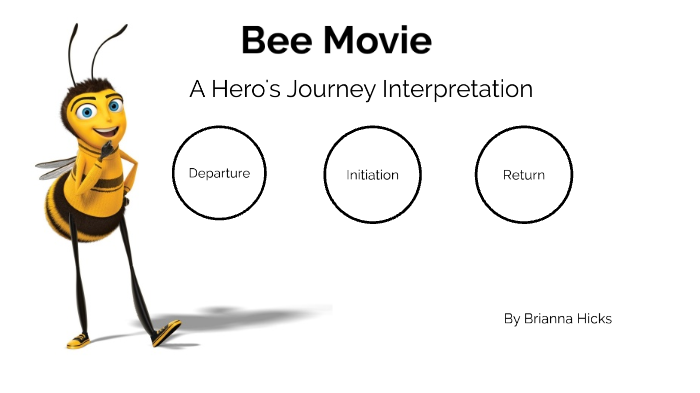 Bee Movie

A Hero's Journey Interpretation

Departure

Initiation

Return

By Brianna Hicks